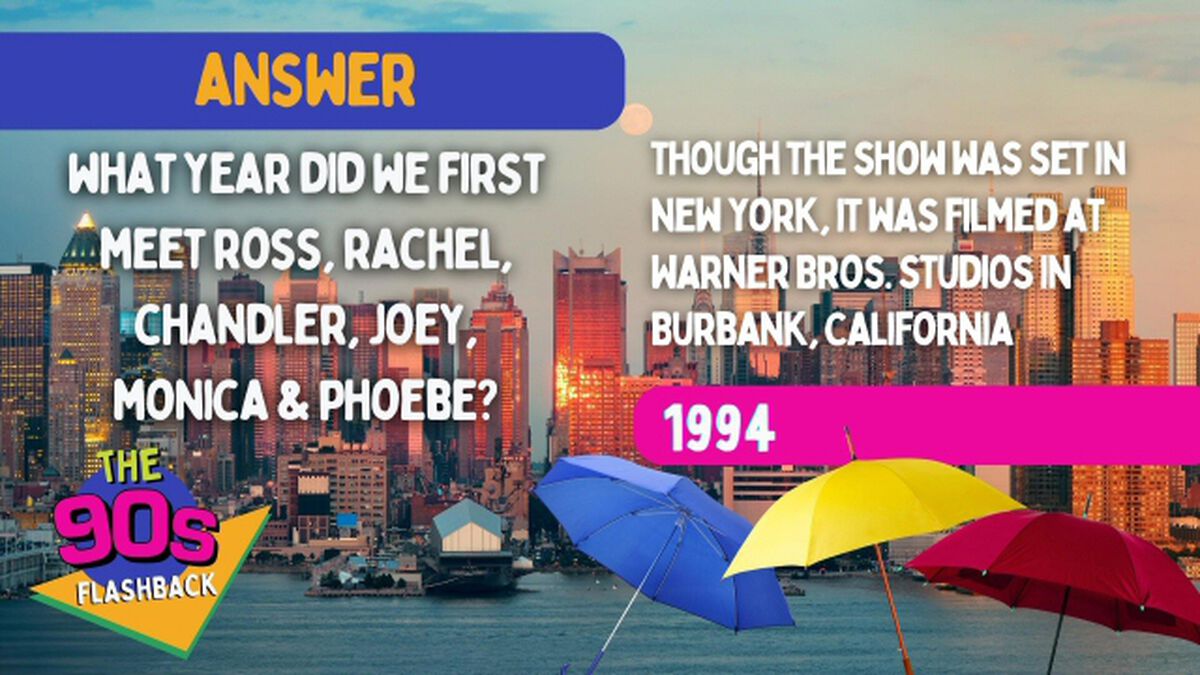 ANSWER

WHAT YEAR DID WE FIRST MEET ROSS, RACHEL, CHANDLER, JOEY, MONICA & PHOEBE?

THOUGH THE SHOW WAS SET IN NEW YORK, IT WAS FILMED AT WARNER BROS. STUDIOS IN BURBANK, CALIFORNIA

1994

THE 90s FLASHBACK